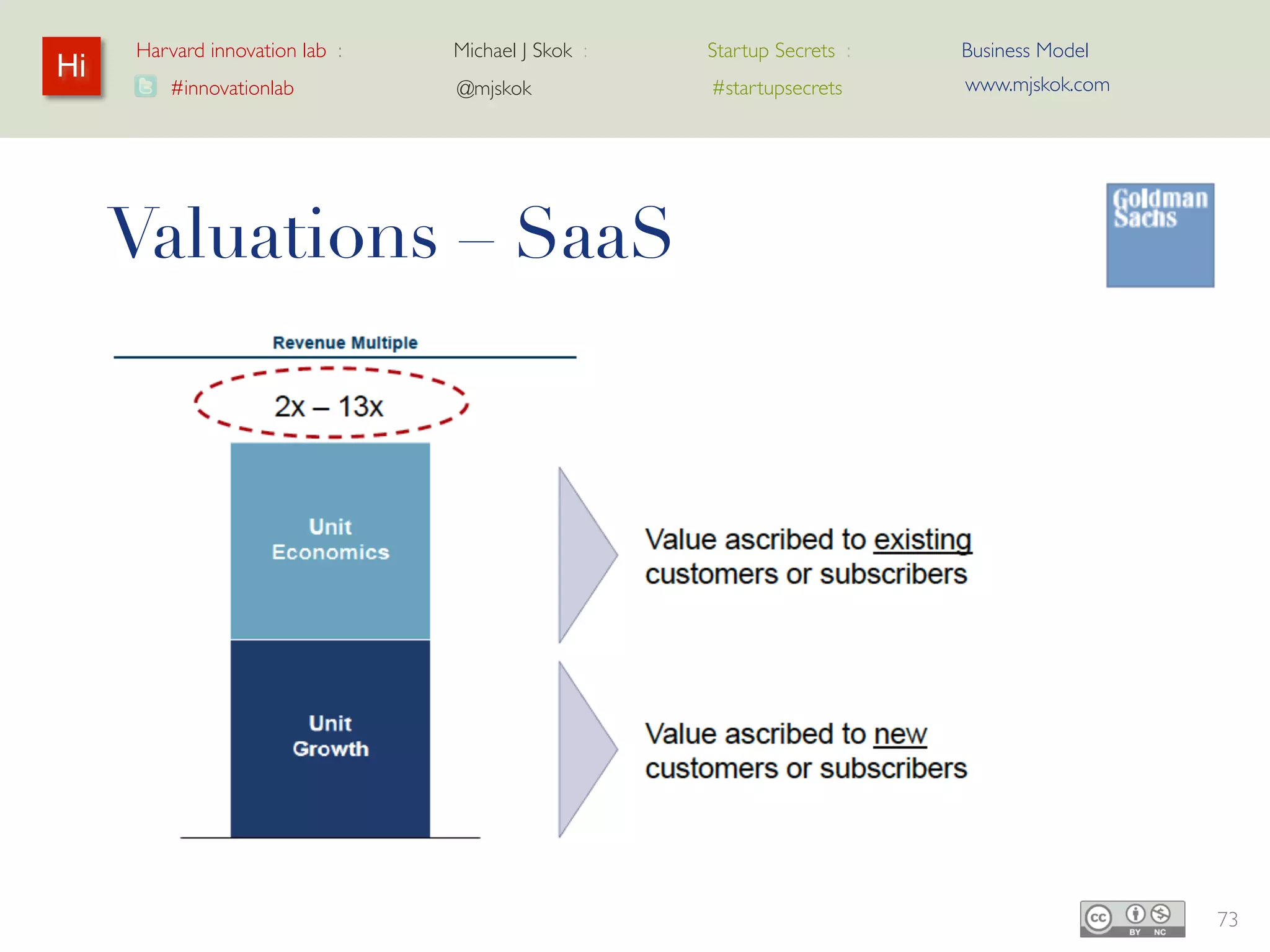 Hi

Harvard innovation lab :
#innovationlab

Michael J Skok :
@mjskok

Startup Secrets :
#startupsecrets

Business Model
www.mjskok.com

Valuations – SaaS

Goldman Sachs

Revenue Multiple

2x – 13x

Unit Economics

Unit Growth

Value ascribed to existing customers or subscribers

Value ascribed to new customers or subscribers

cc BY NC

73